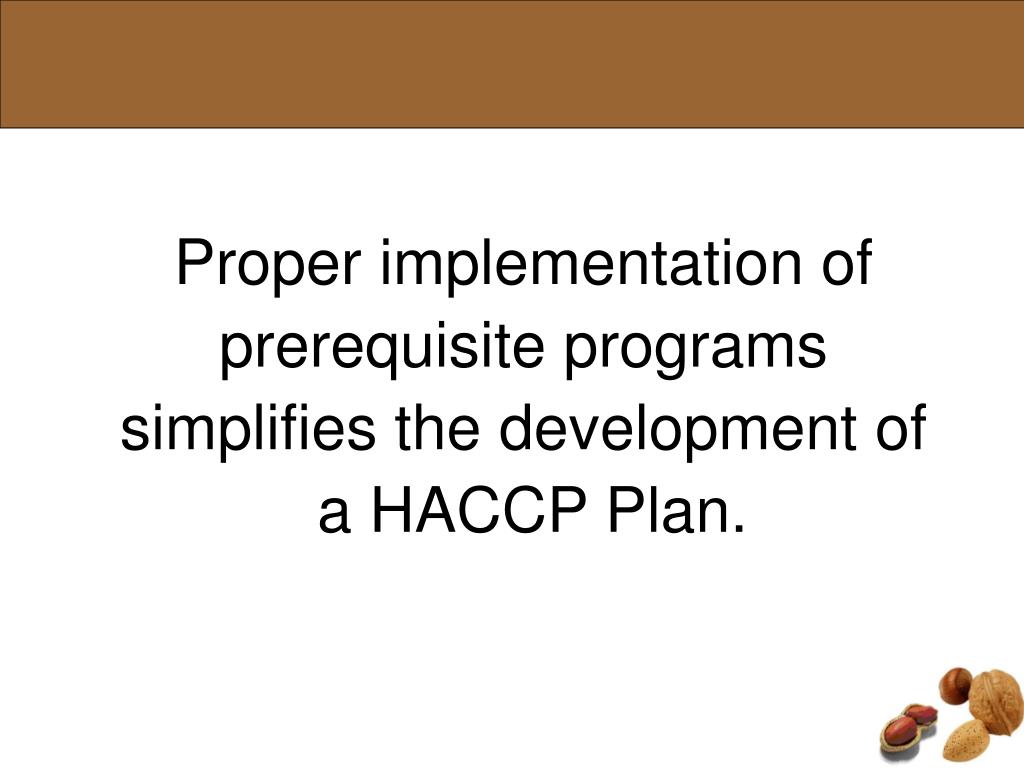 Proper implementation of prerequisite programs simplifies the development of a HACCP Plan.